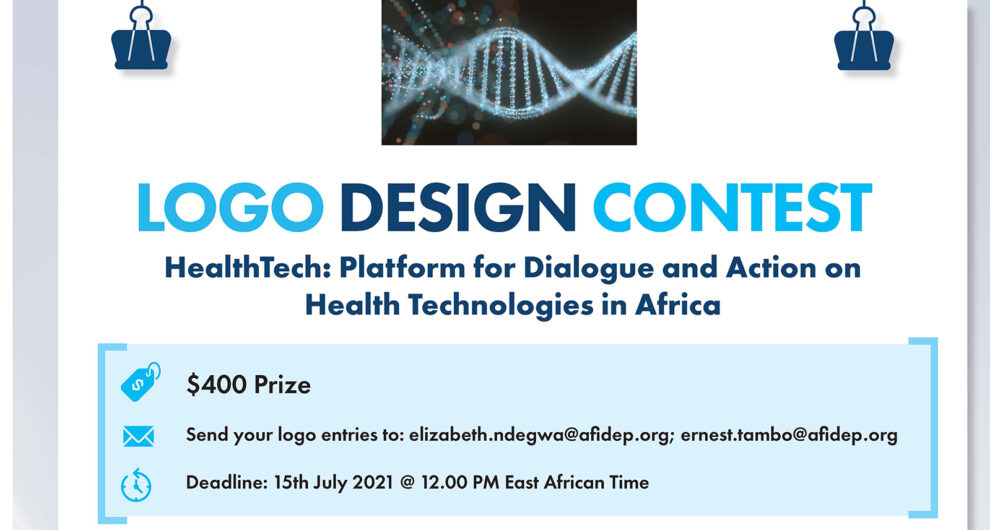 LOGO DESIGN CONTEST

HealthTech: Platform for Dialogue and Action on Health Technologies in Africa

$400 Prize

Send your logo entries to: elizabeth.ndegwa@afidep.org; ernest.tambo@afidep.org

Deadline: 15th July 2021 @ 12.00 PM East African Time